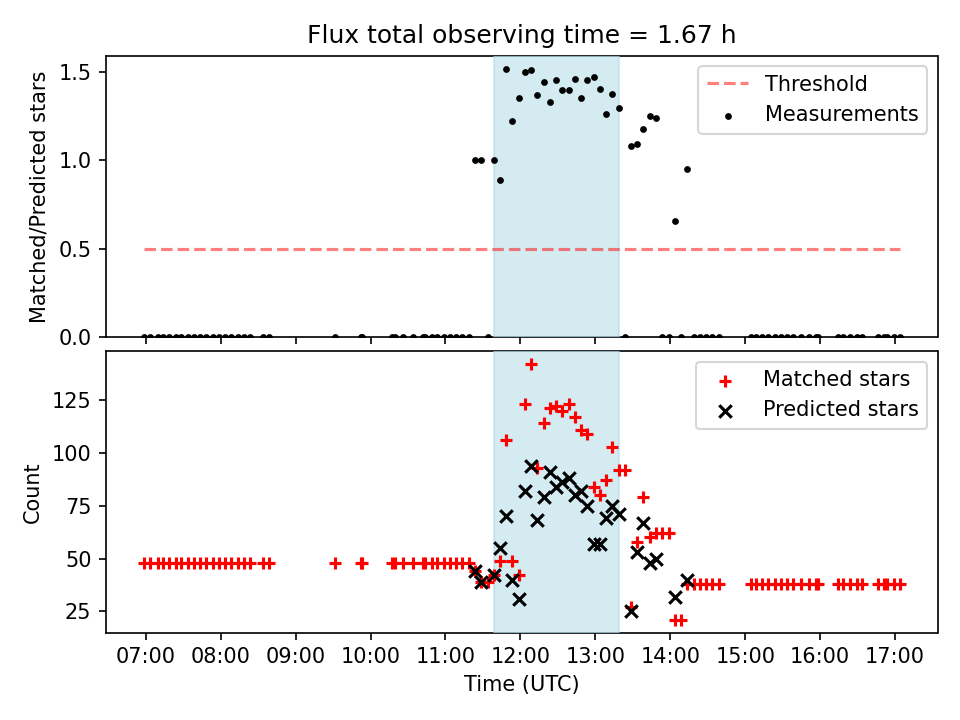 Flux total observing time = 1.67 h

Matched/Predicted stars

1.5
1.0
0.5
0.0

Threshold
Measurements

Count

125
100
75
50
25

Matched stars
Predicted stars

07:00 08:00 09:00 10:00 11:00 12:00 13:00 14:00 15:00 16:00 17:00

Time (UTC)